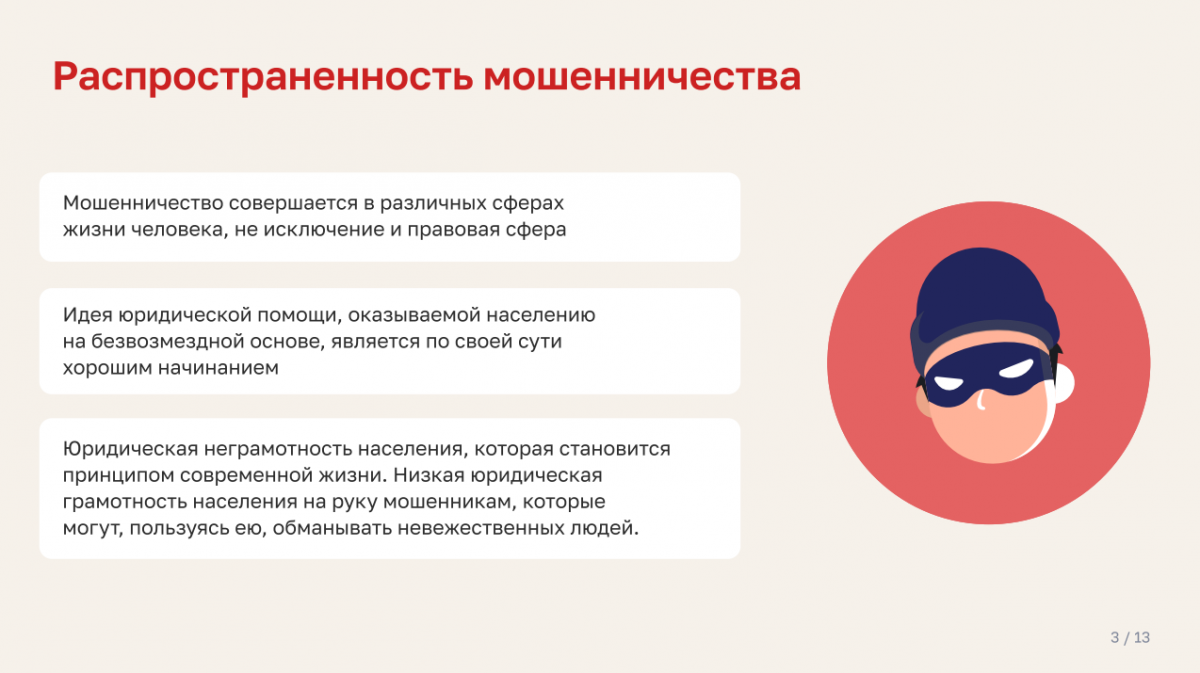 Распространенность мошенничества

Мошенничество совершается в различных сферах жизни человека, не исключение и правовая сфера

Идея юридической помощи, оказываемой населению на безвозмездной основе, является по своей сути хорошим начинанием

Юридическая неграмотность населения, которая становится принципом современной жизни. Низкая юридическая грамотность населения на руку мошенникам, которые могут, пользуясь ею, обманывать невежественных людей.

3 / 13